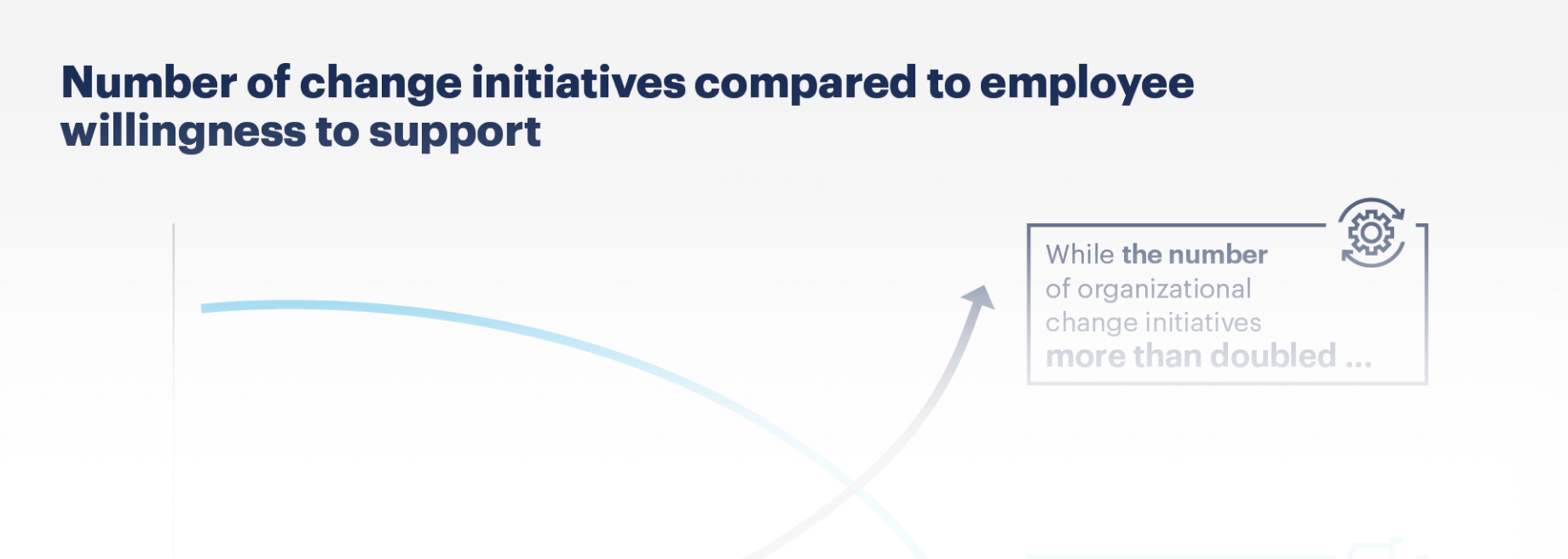 Number of change initiatives compared to employee willingness to support

While the number of organizational change initiatives more than doubled ...